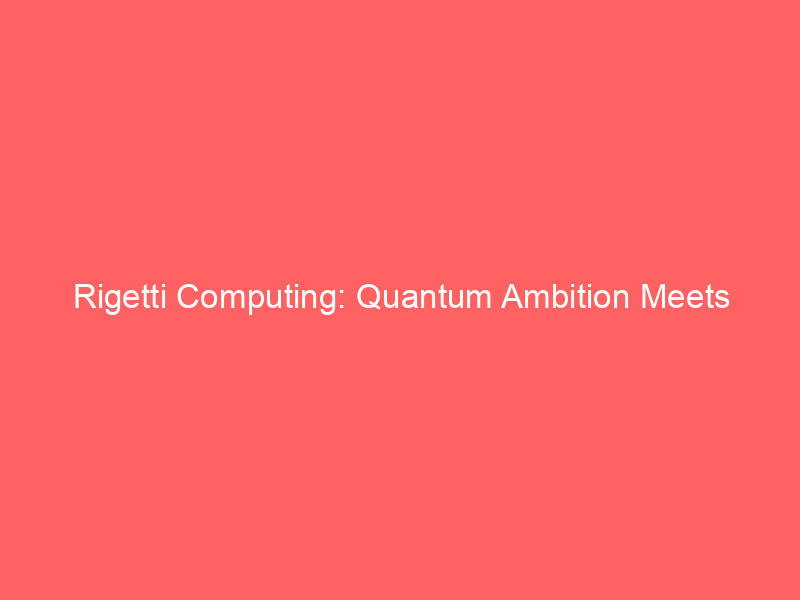 Rigetti Computing: Quantum Ambition Meets